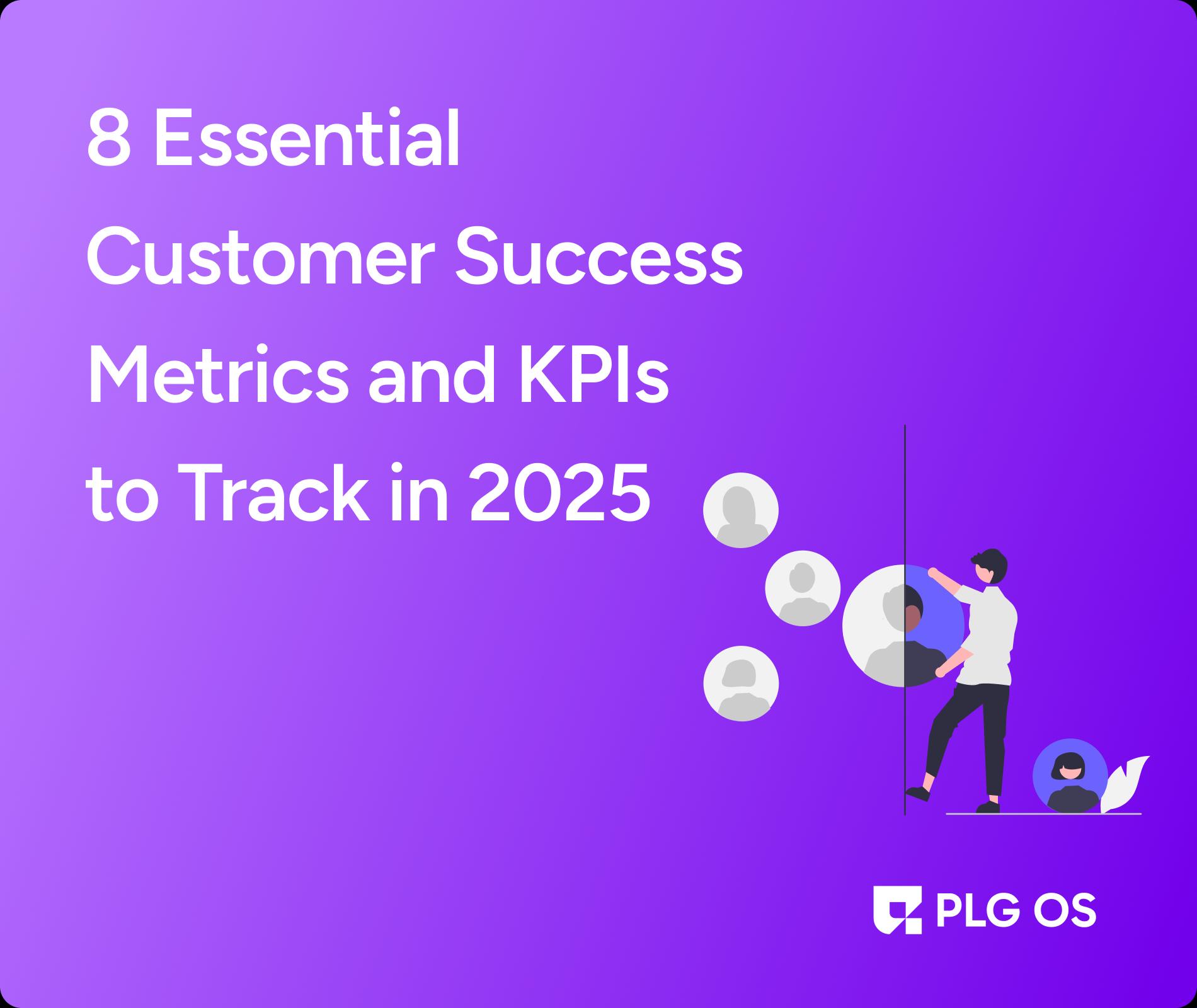 8 Essential Customer Success Metrics and KPIs to Track in 2025

PLG OS